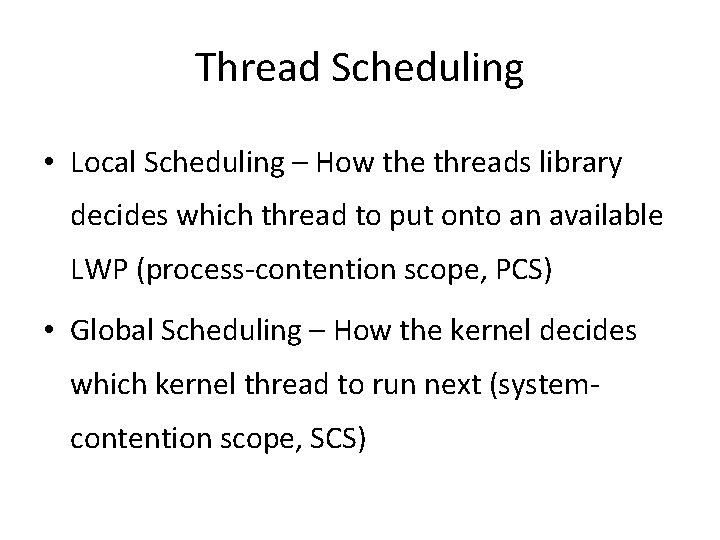 Thread Scheduling

• Local Scheduling – How the threads library decides which thread to put onto an available LWP (process-contention scope, PCS)

• Global Scheduling – How the kernel decides which kernel thread to run next (system-contention scope, SCS)